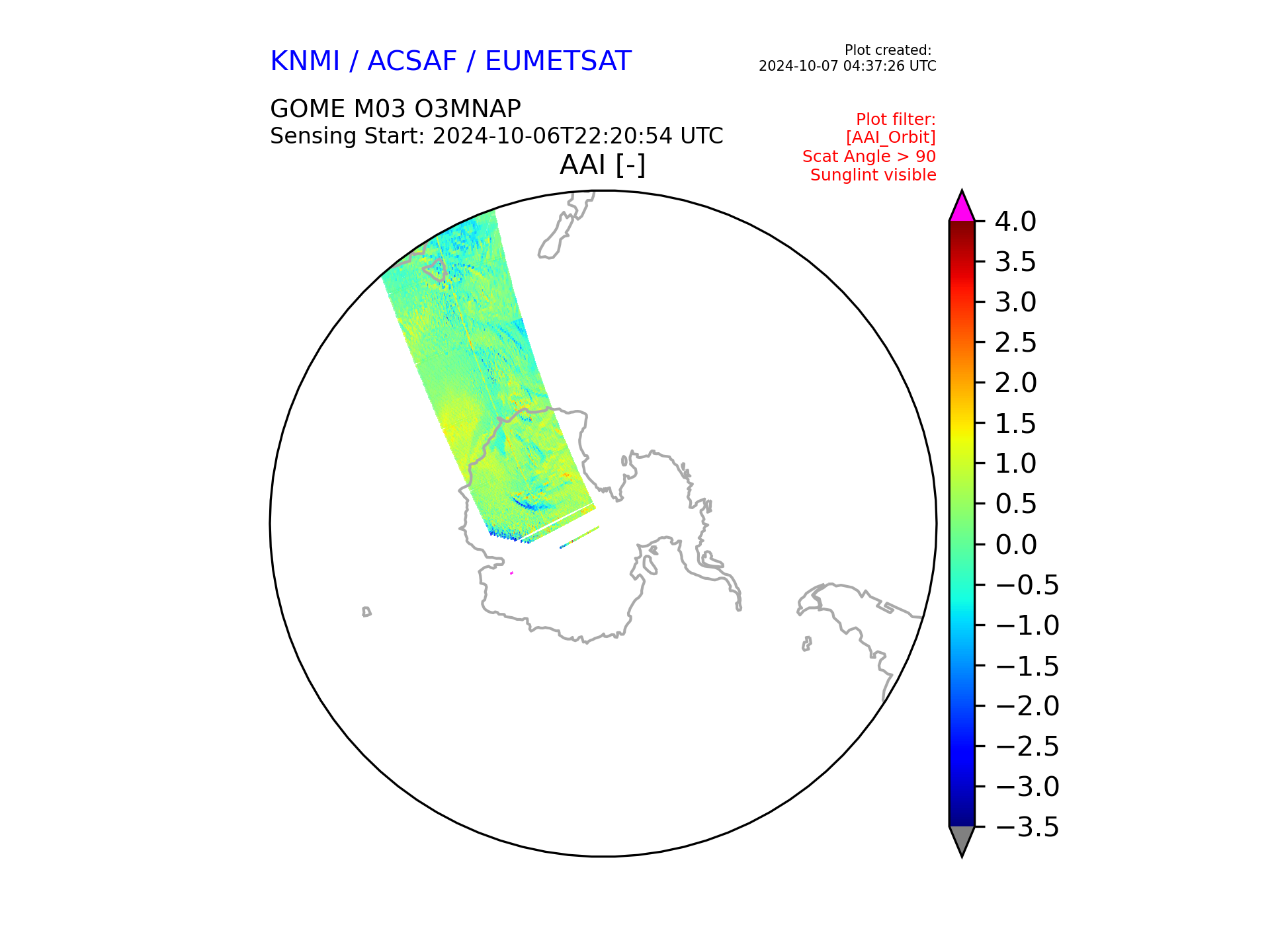 KNMI / ACSAF / EUMETSAT

Plot created:
2024-10-07 04:37:26 UTC

GOME M03 O3MNAP
Sensing Start: 2024-10-06T22:20:54 UTC

Plot filter:
[AAI_Orbit]
Scat Angle > 90
Sunglint visible

AAI [-]

4.0
3.5
3.0
2.5
2.0
1.5
1.0
0.5
0.0
−0.5
−1.0
−1.5
−2.0
−2.5
−3.0
−3.5